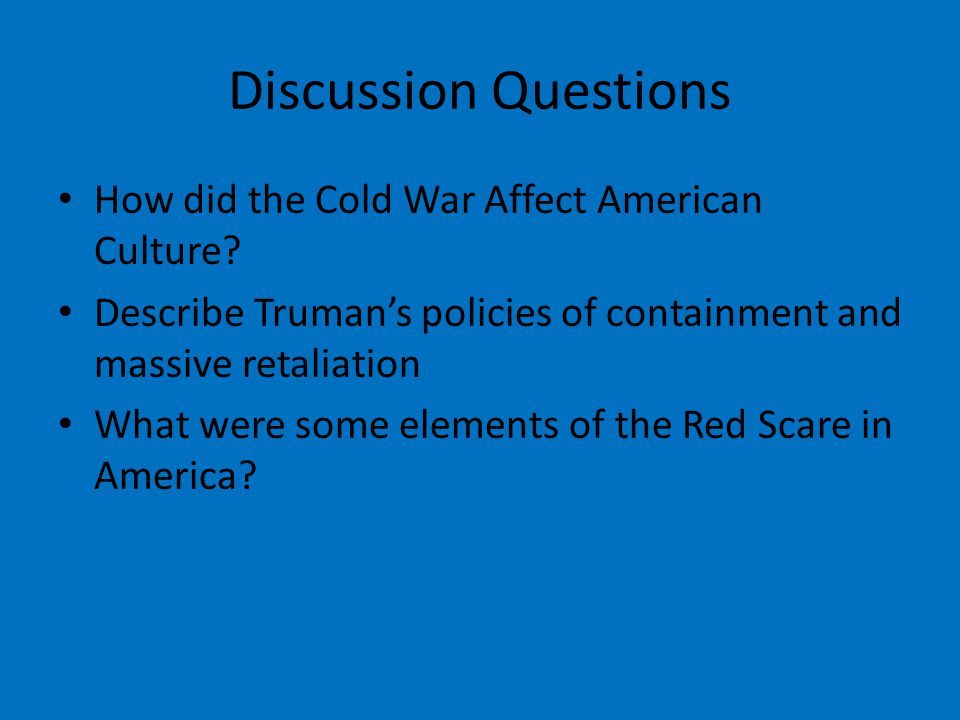 Discussion Questions

• How did the Cold War Affect American Culture?
• Describe Truman’s policies of containment and massive retaliation
• What were some elements of the Red Scare in America?